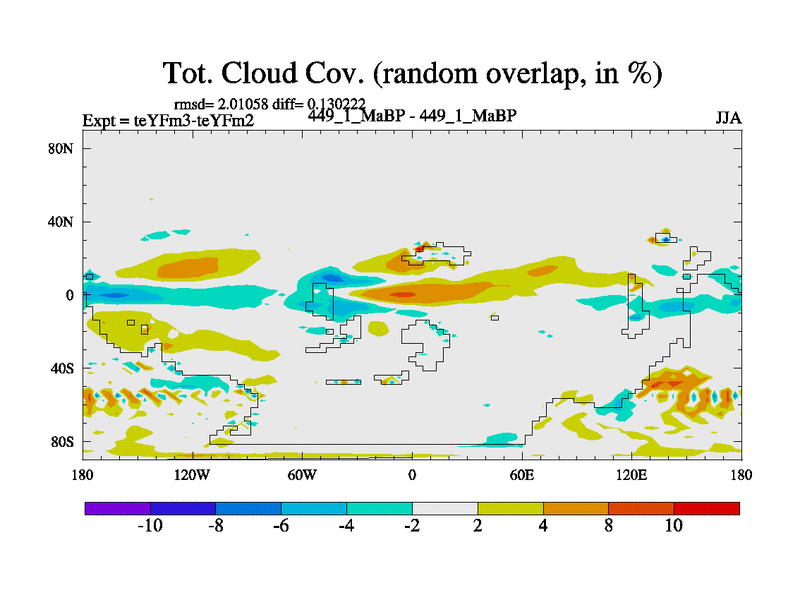 Tot. Cloud Cov. (random overlap, in %)

rmsd= 2.01058 diff= 0.130222

Expt = teYFm3-teYFm2

449_1_MaBP - 449_1_MaBP

JJA

80N

40N

0

40S

80S

180

120W

60W

0

60E

120E

180

-10

-8

-6

-4

-2

2

4

8

10